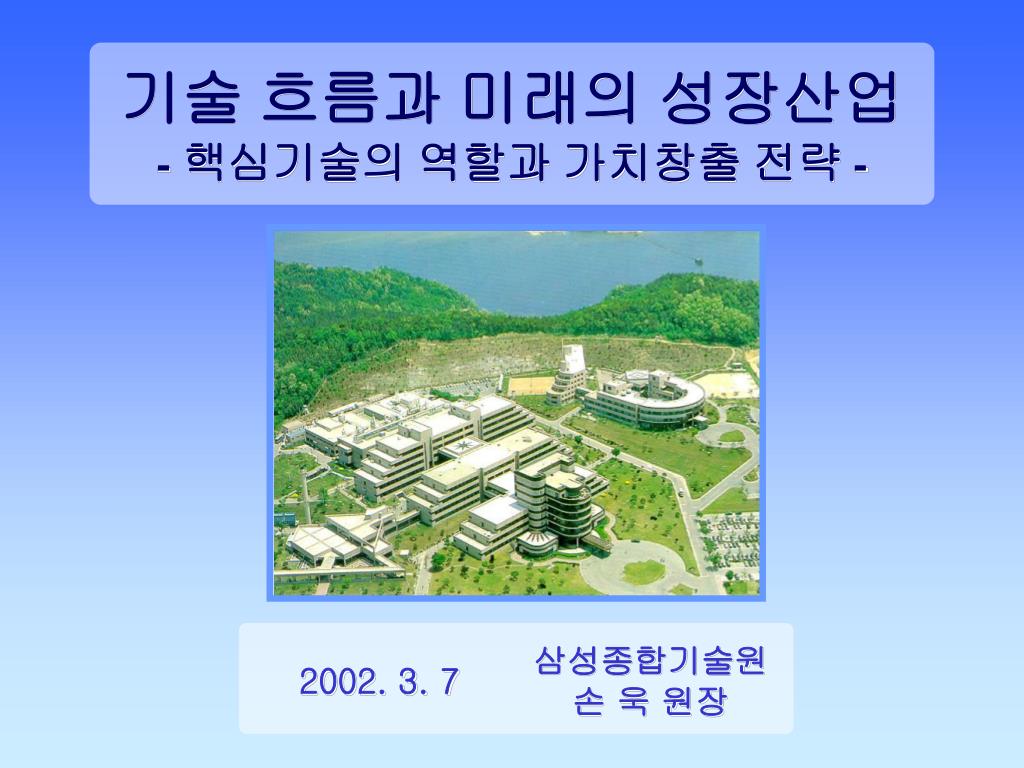 기술 흐름과 미래의 성장산업
- 핵심기술의 역할과 가치창출 전략 -

2002. 3. 7

삼성종합기술원
손 욱 원장